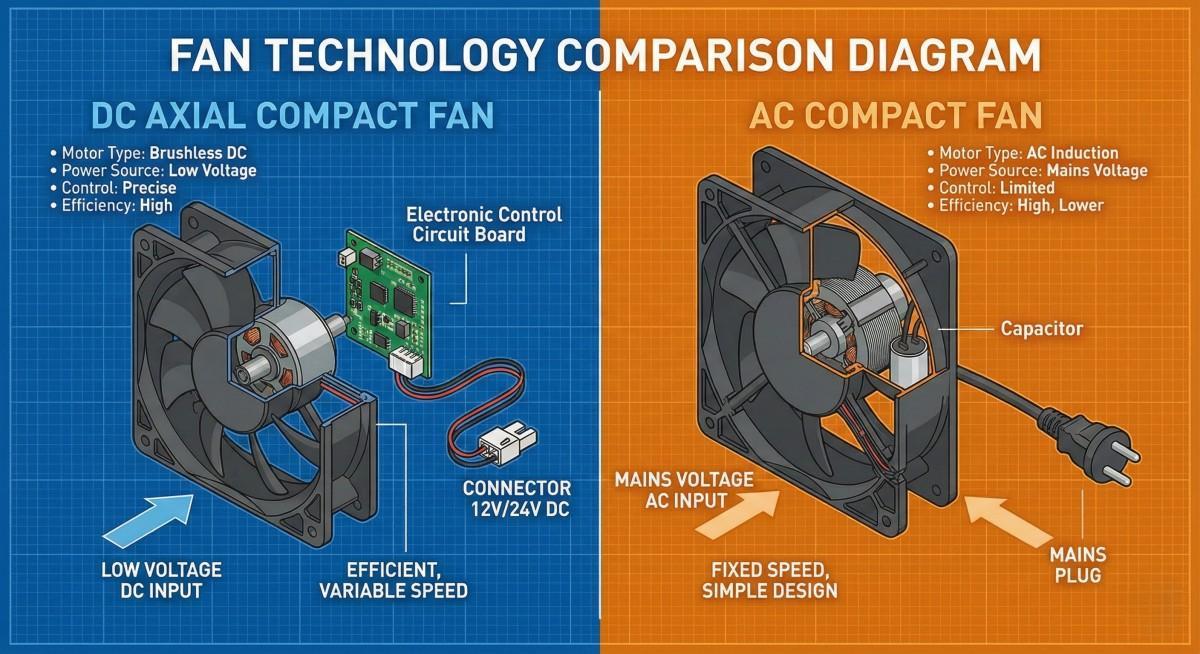 FAN TECHNOLOGY COMPARISON DIAGRAM

DC AXIAL COMPACT FAN

• Motor Type: Brushless DC
• Power Source: Low Voltage
• Control: Precise
• Efficiency: High

Electronic Control Circuit Board

CONNECTOR 12V/24V DC

LOW VOLTAGE DC INPUT

EFFICIENT, VARIABLE SPEED

AC COMPACT FAN

• Motor Type: AC Induction
• Power Source: Mains Voltage
• Control: Limited
• Efficiency: High, Lower

Capacitor

MAINS VOLTAGE AC INPUT

FIXED SPEED, SIMPLE DESIGN

MAINS PLUG